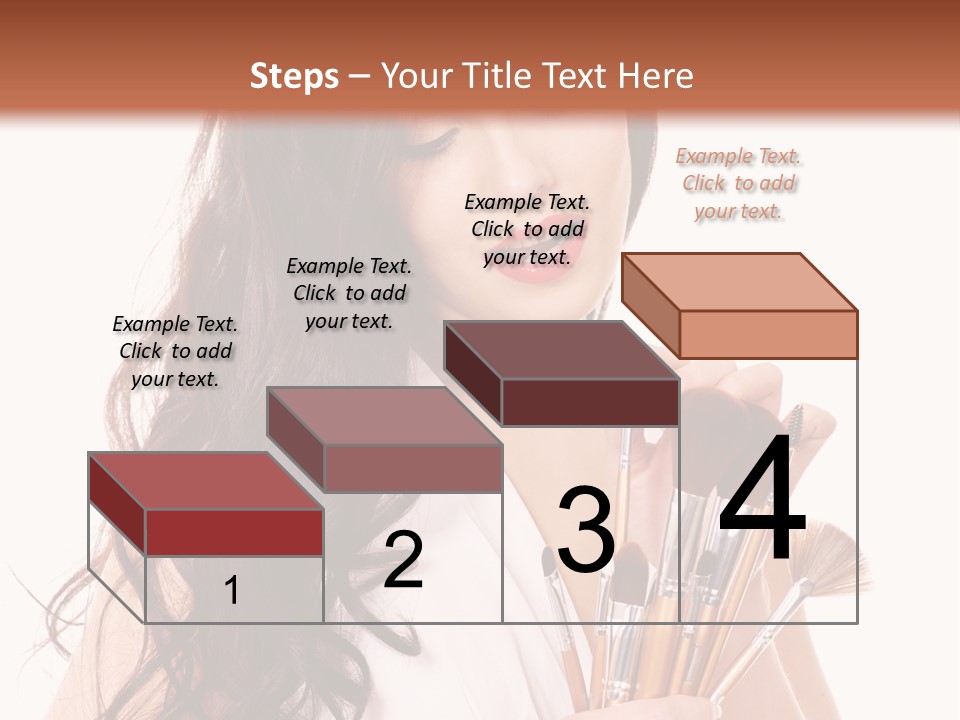 Steps – Your Title Text Here

Example Text. Click to add your text.

Example Text. Click to add your text.

Example Text. Click to add your text.

Example Text. Click to add your text.

1

2

3

4